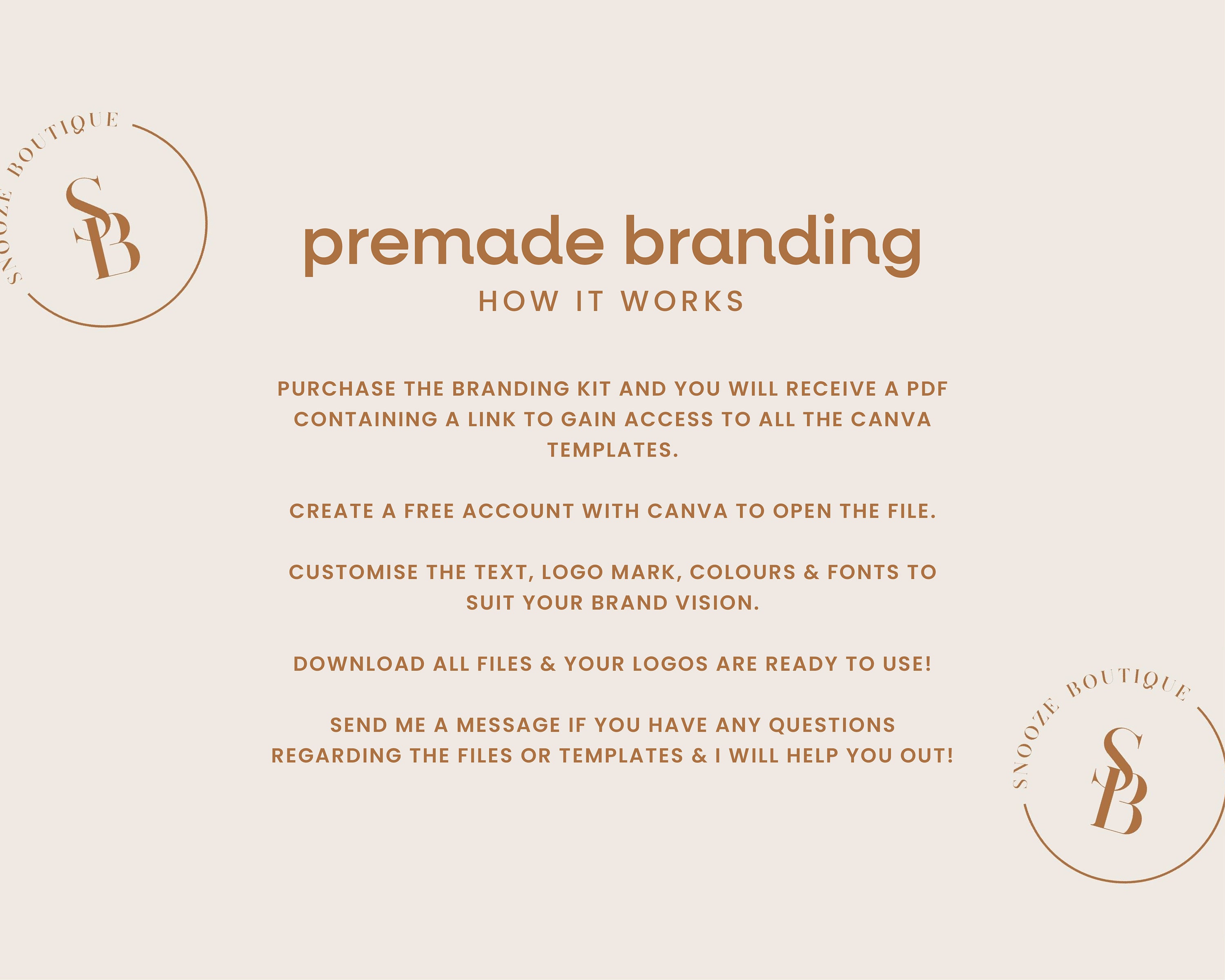 SNOOZE BOUTIQUE

SB

premade branding
HOW IT WORKS

PURCHASE THE BRANDING KIT AND YOU WILL RECEIVE A PDF CONTAINING A LINK TO GAIN ACCESS TO ALL THE CANVA TEMPLATES.

CREATE A FREE ACCOUNT WITH CANVA TO OPEN THE FILE.

CUSTOMISE THE TEXT, LOGO MARK, COLOURS & FONTS TO SUIT YOUR BRAND VISION.

DOWNLOAD ALL FILES & YOUR LOGOS ARE READY TO USE!

SEND ME A MESSAGE IF YOU HAVE ANY QUESTIONS REGARDING THE FILES OR TEMPLATES & I WILL HELP YOU OUT!

SNOOZE BOUTIQUE

SB